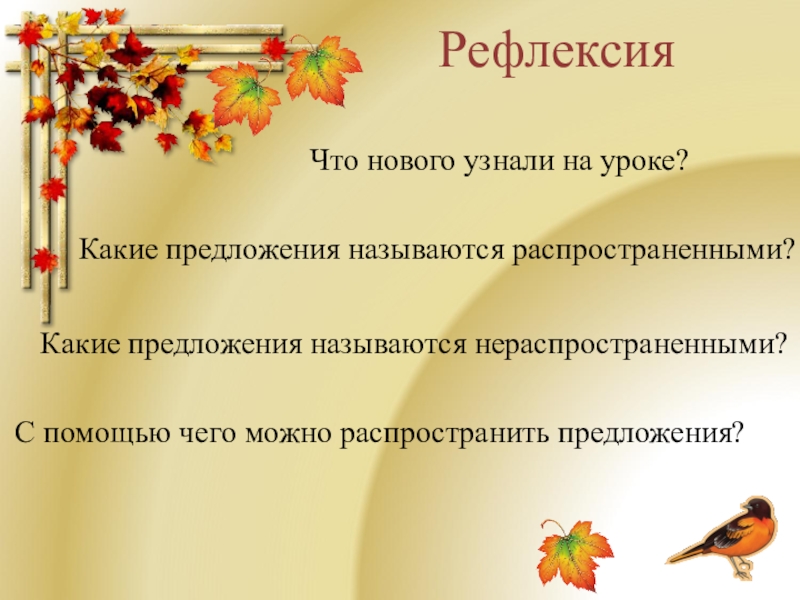 Рефлексия

Что нового узнали на уроке?

Какие предложения называются распространенными?

Какие предложения называются нераспространенными?

С помощью чего можно распространить предложения?